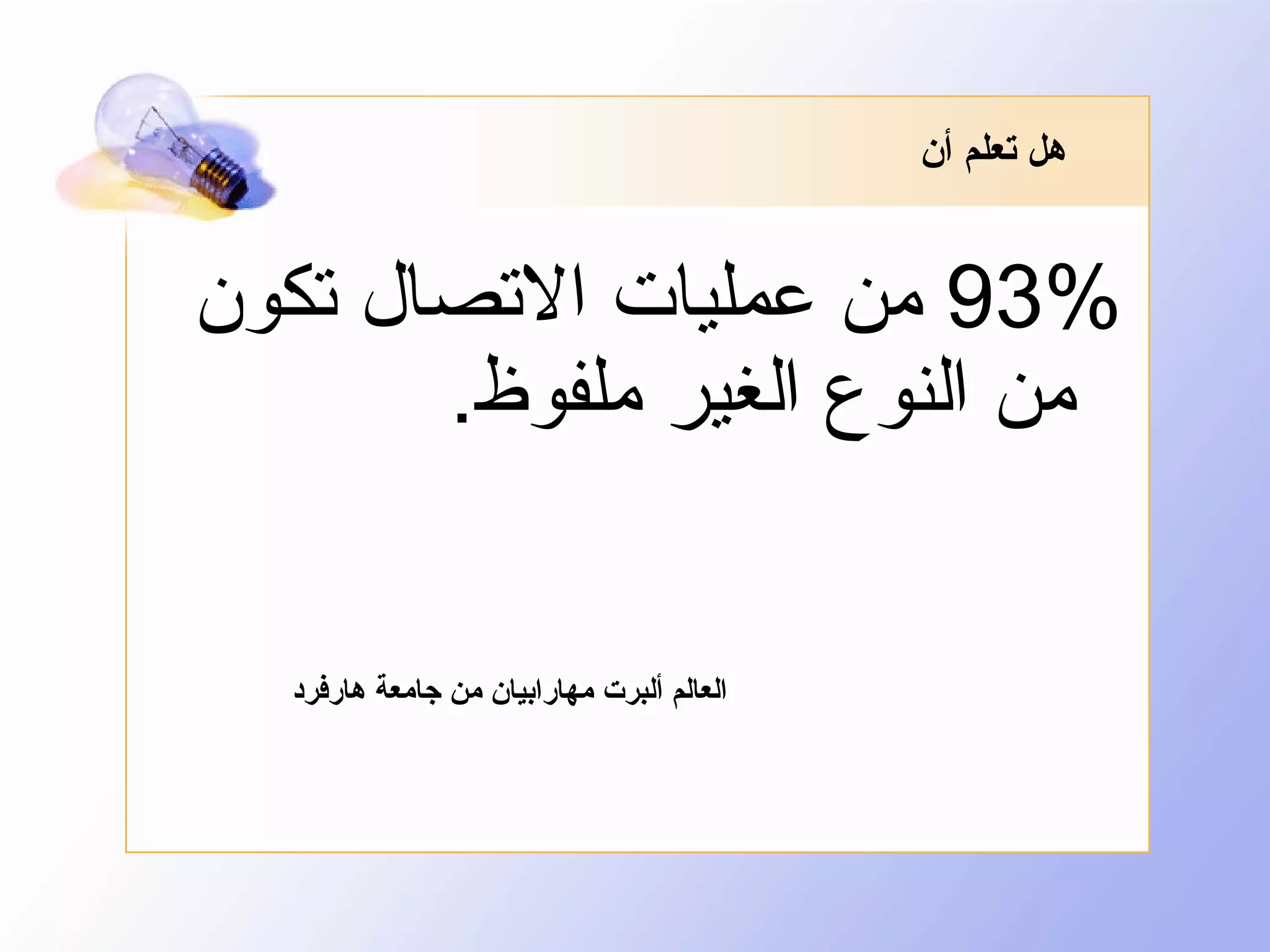 هل تعلم أن

93% من عمليات الاتصال تكون من النوع الغير ملفوظ.

العالم ألبرت مهارابيان من جامعة هارفرد